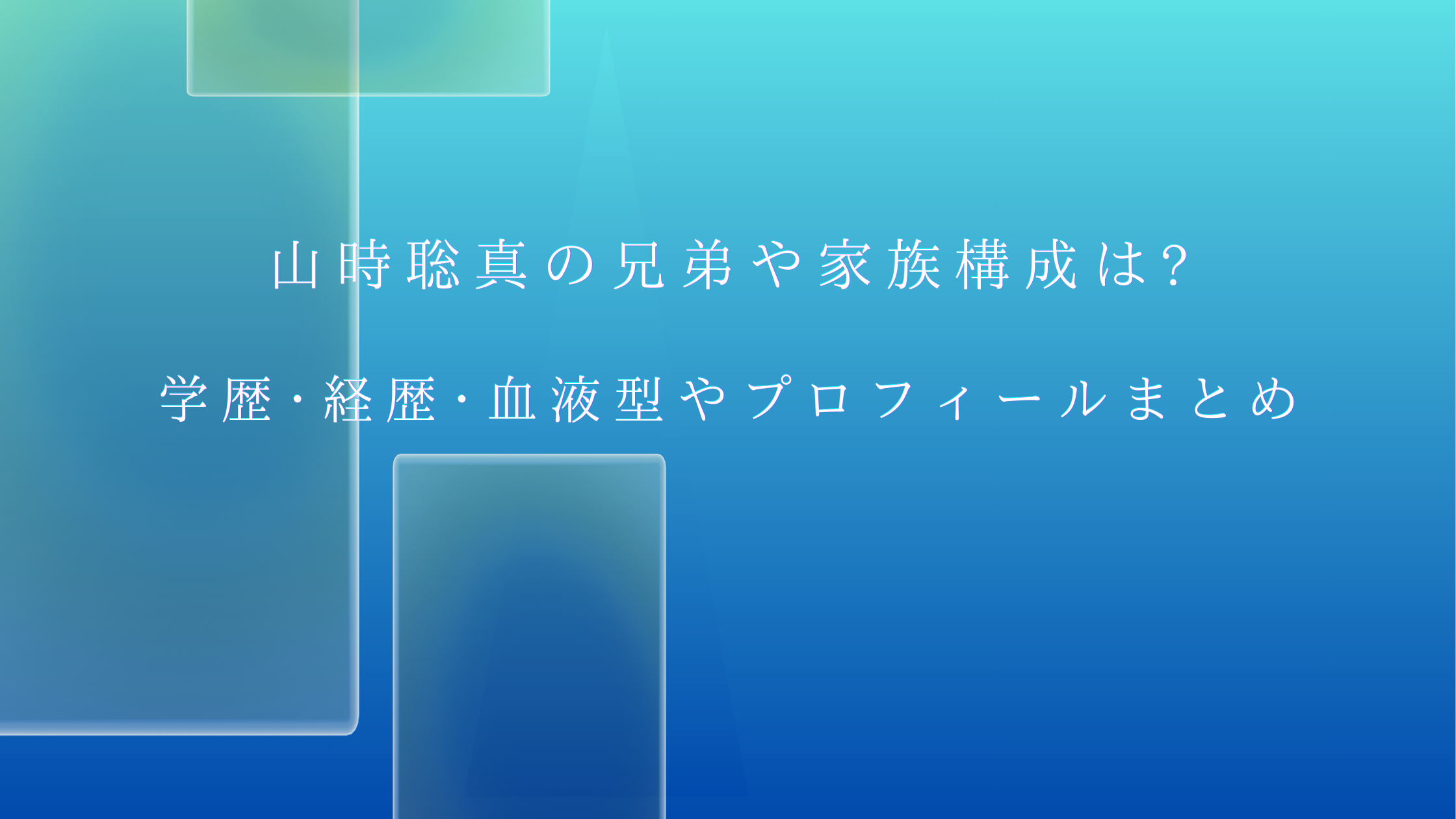 山時聡真の兄弟や家族構成は？

学歴・経歴・血液型やプロフィールまとめ